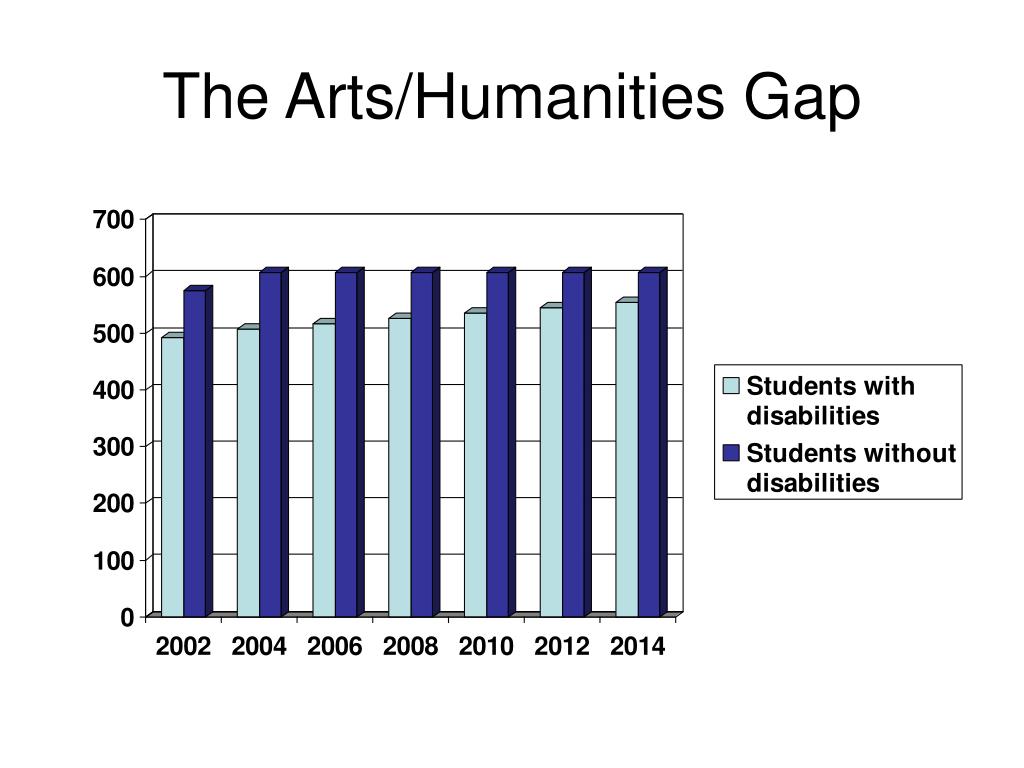 The Arts/Humanities Gap

700
600
500
400
300
200
100
0

2002 2004 2006 2008 2010 2012 2014

Students with disabilities
Students without disabilities